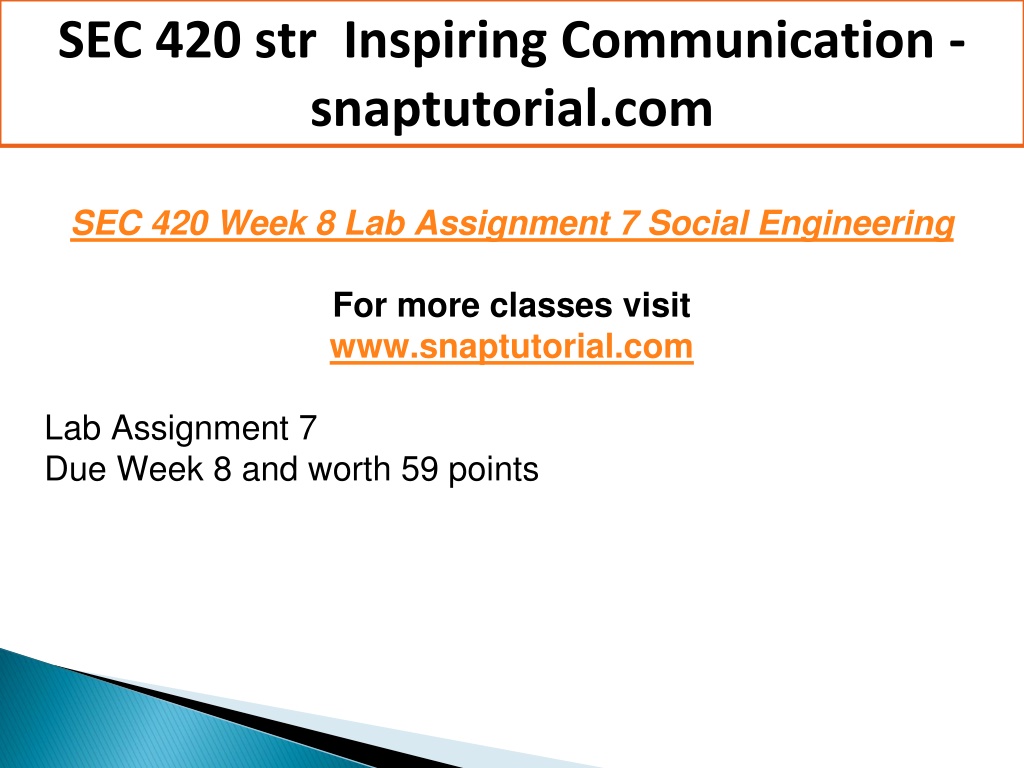 SEC 420 str Inspiring Communication - snaptutorial.com

SEC 420 Week 8 Lab Assignment 7 Social Engineering

For more classes visit
www.snaptutorial.com

Lab Assignment 7
Due Week 8 and worth 59 points